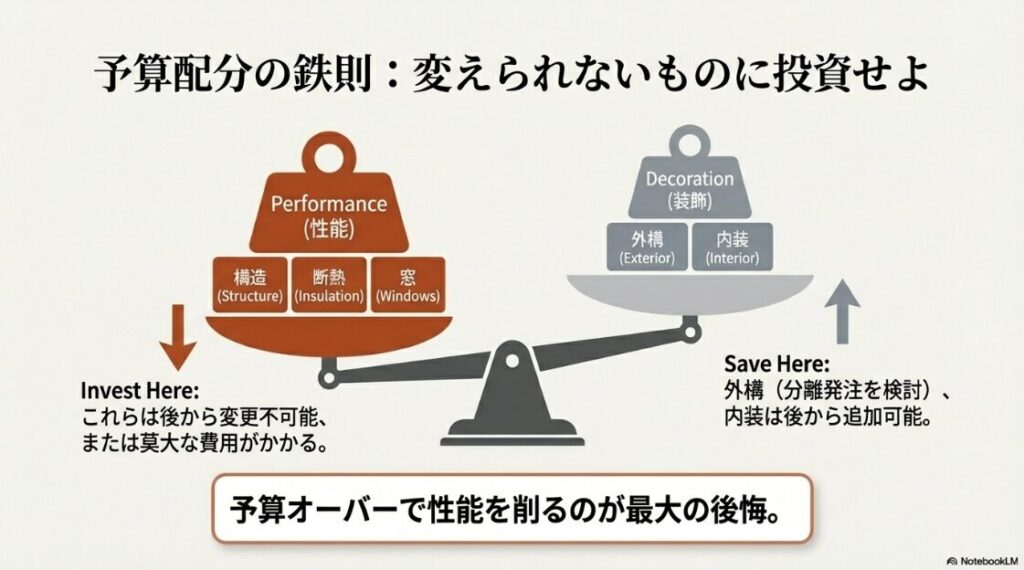 予算配分の鉄則：変えられないものに投資せよ

Performance
(性能)

構造
(Structure)

断熱
(Insulation)

窓
(Windows)

Decoration
(装飾)

外構
(Exterior)

内装
(Interior)

Invest Here:
これらは後から変更不可能、
または莫大な費用がかかる。

Save Here:
外構（分離発注を検討）、
内装は後から追加可能。

予算オーバーで性能を削るのが最大の後悔。

NotebookLM